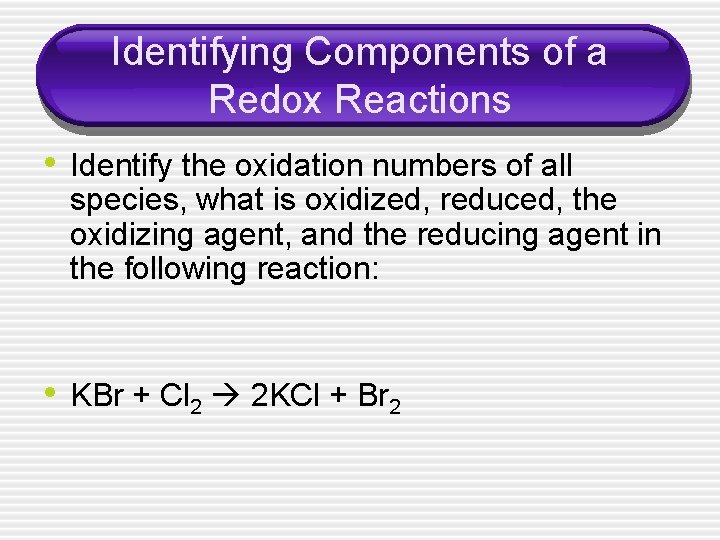 Identifying Components of a Redox Reactions

• Identify the oxidation numbers of all species, what is oxidized, reduced, the oxidizing agent, and the reducing agent in the following reaction:

• $KBr + Cl_2 \rightarrow 2KCl + Br_2$